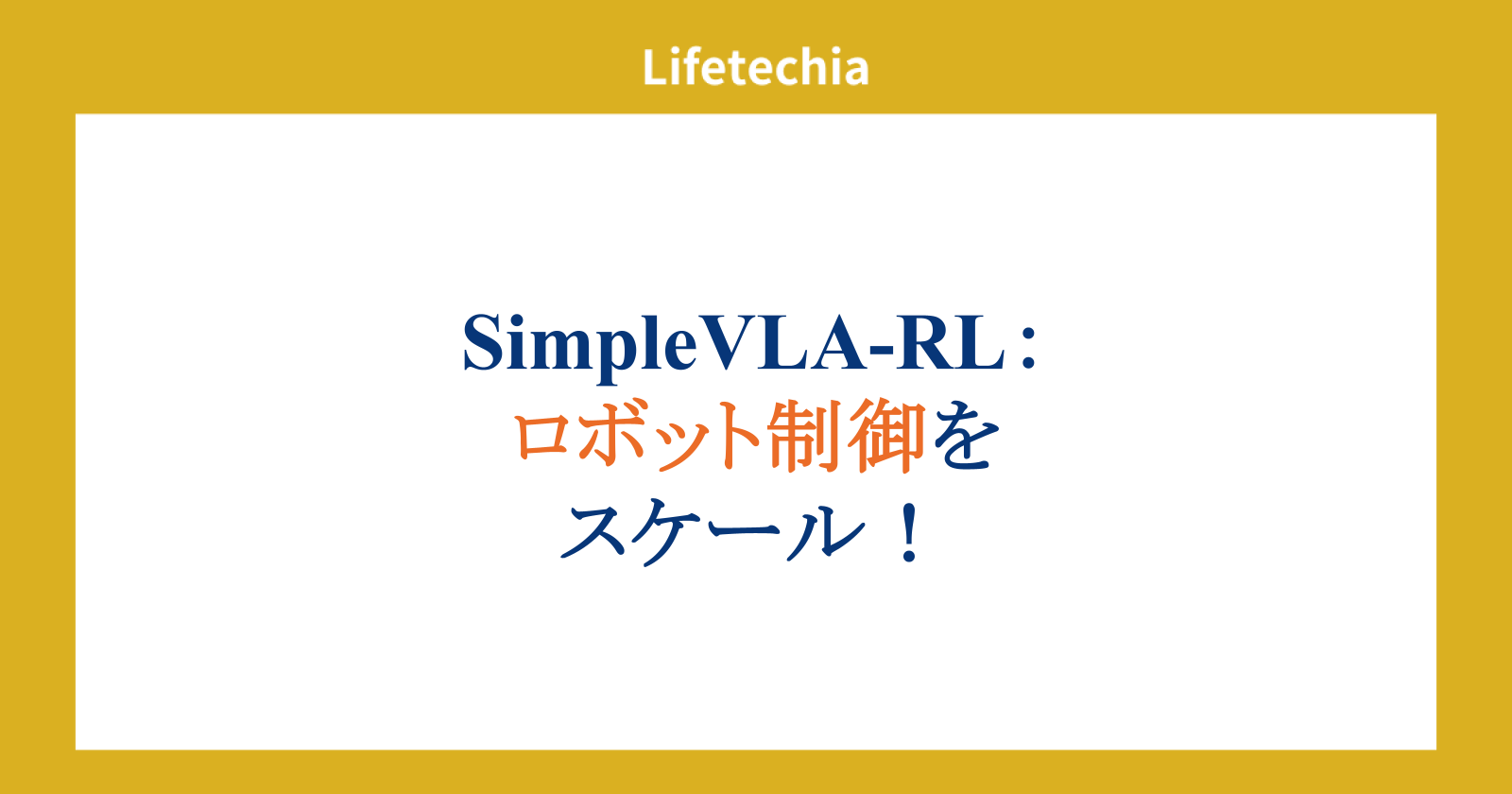 Lifetechia

SimpleVLA-RL：
ロボット制御を
スケール！